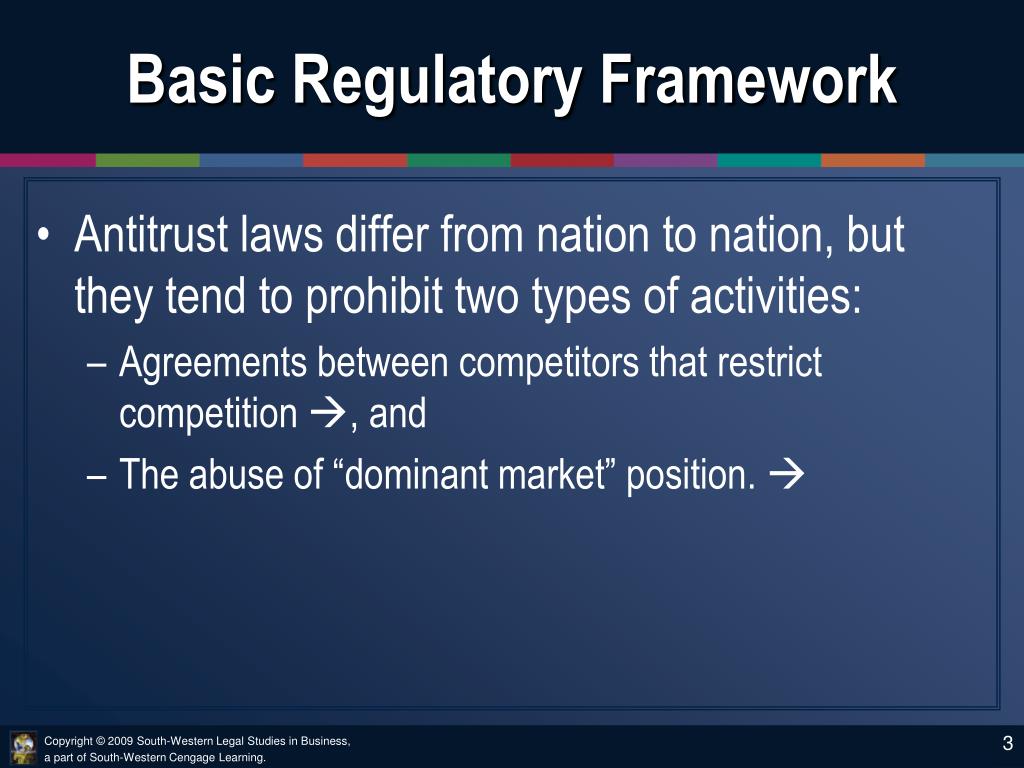 Basic Regulatory Framework

• Antitrust laws differ from nation to nation, but they tend to prohibit two types of activities:
– Agreements between competitors that restrict competition →, and
– The abuse of “dominant market” position. →

Copyright © 2009 South-Western Legal Studies in Business, a part of South-Western Cengage Learning.

3